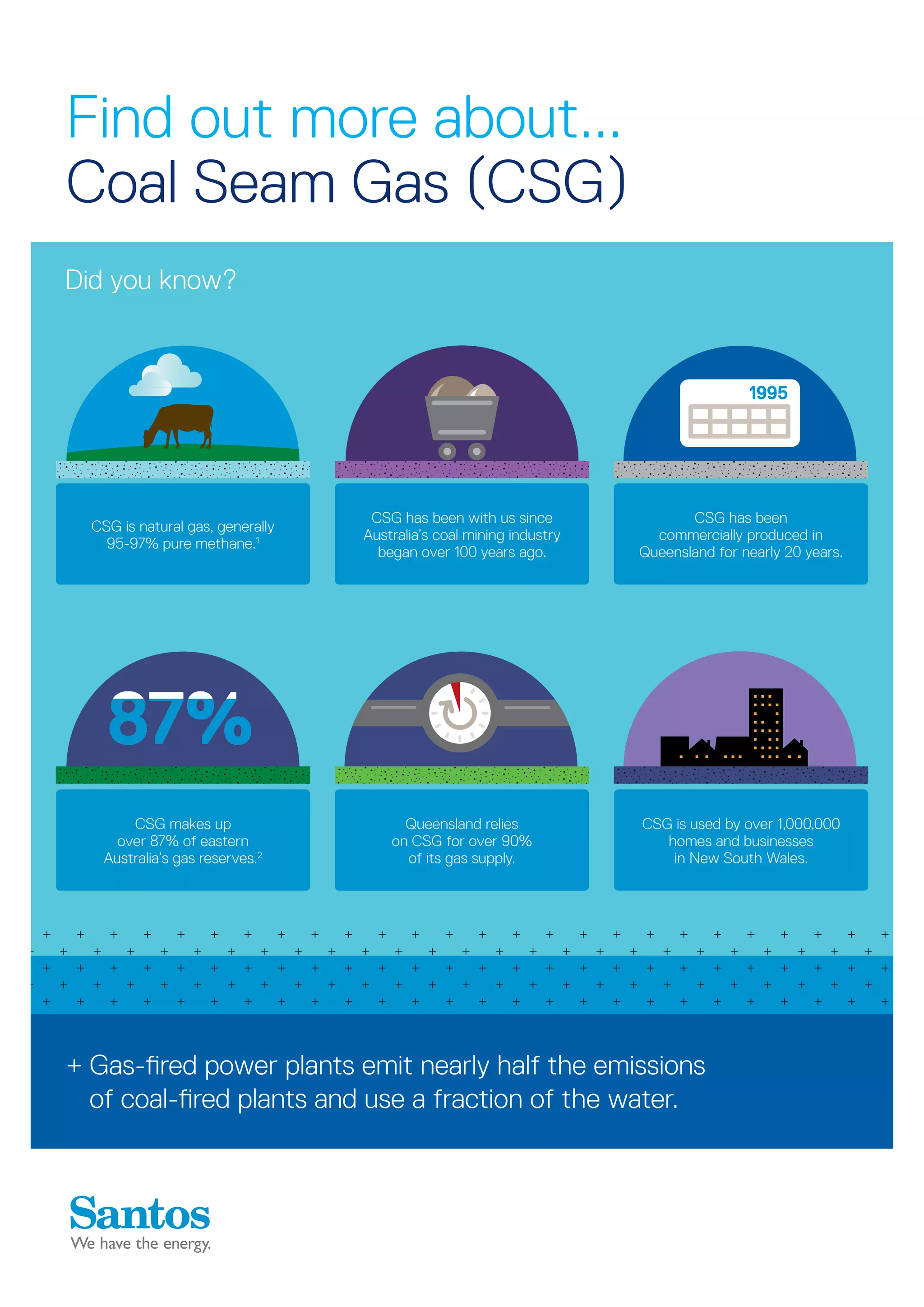 Find out more about...
Coal Seam Gas (CSG)

Did you know?

CSG is natural gas, generally 95-97% pure methane.$^1$

CSG has been with us since Australia's coal mining industry began over 100 years ago.

1995

CSG has been commercially produced in Queensland for nearly 20 years.

87%

CSG makes up over 87% of eastern Australia's gas reserves.$^2$

Queensland relies on CSG for over 90% of its gas supply.

CSG is used by over 1,000,000 homes and businesses in New South Wales.

+ Gas-fired power plants emit nearly half the emissions of coal-fired plants and use a fraction of the water.

Santos
We have the energy.